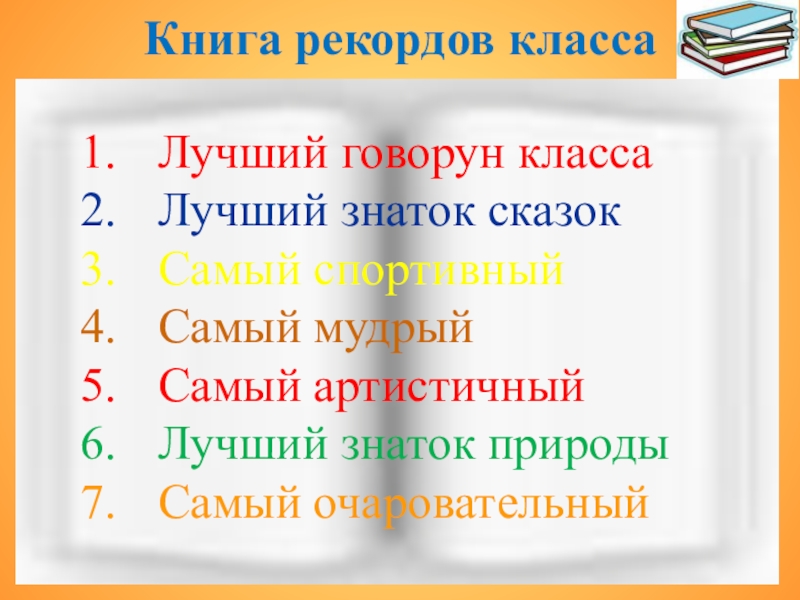 Книга рекордов класса

1. Лучший говорун класса
2. Лучший знаток сказок
3. Самый спортивный
4. Самый мудрый
5. Самый артистичный
6. Лучший знаток природы
7. Самый очаровательный